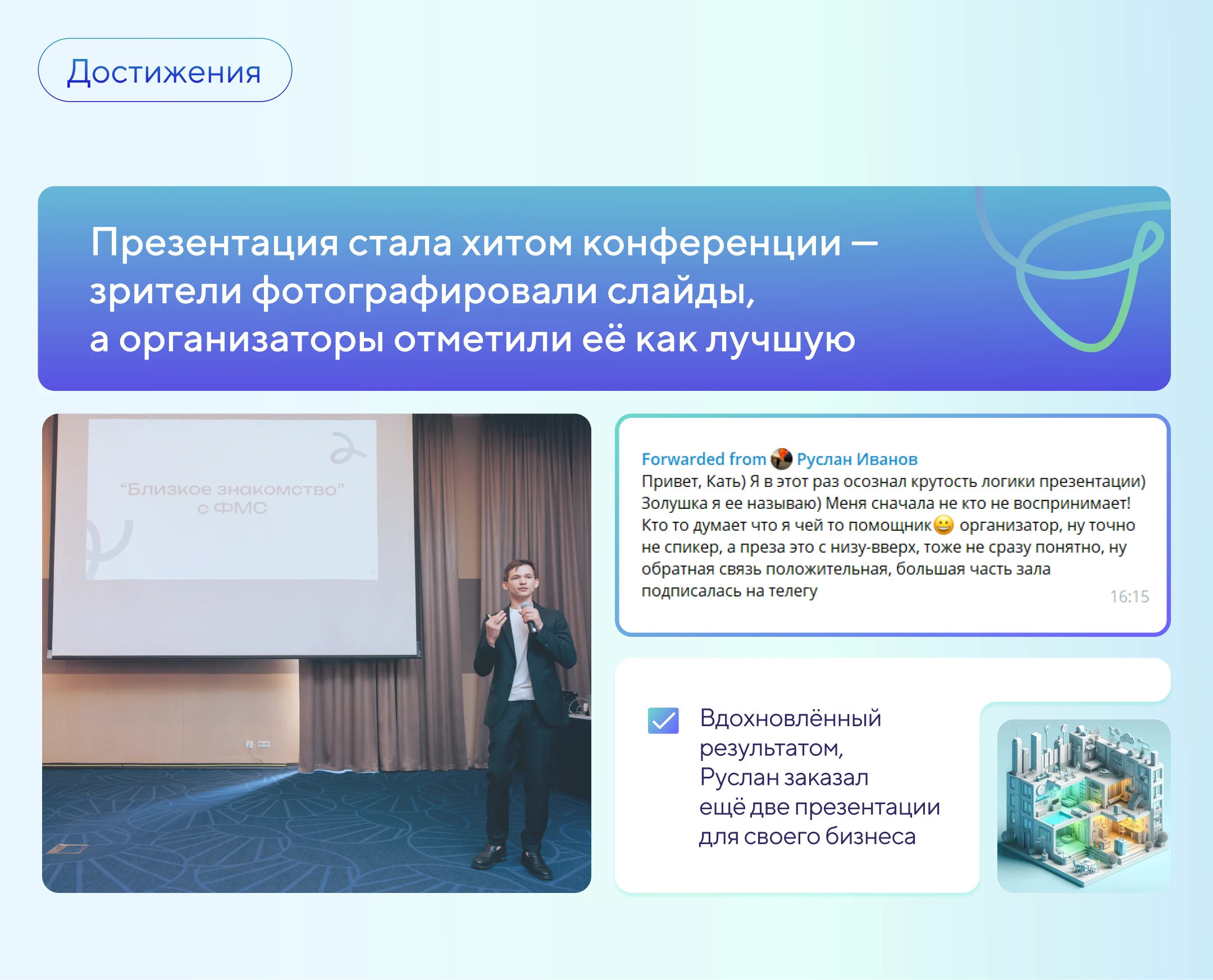 Достижения

Презентация стала хитом конференции — зрители фотографировали слайды, а организаторы отметили её как лучшую

“Близкое знакомство” с ФМС

Forwarded from Руслан Иванов
Привет, Кать) Я в этот раз осознал крутость логики презентации) Золушка я ее называю) Меня сначала не кто не воспринимает! Кто то думает что я чей то помощник😀 организатор, ну точно не спикер, а преза это с низу-вверх, тоже не сразу понятно, ну обратная связь положительная, большая часть зала подписалась на телегу
16:15

Вдохновлённый результатом, Руслан заказал ещё две презентации для своего бизнеса